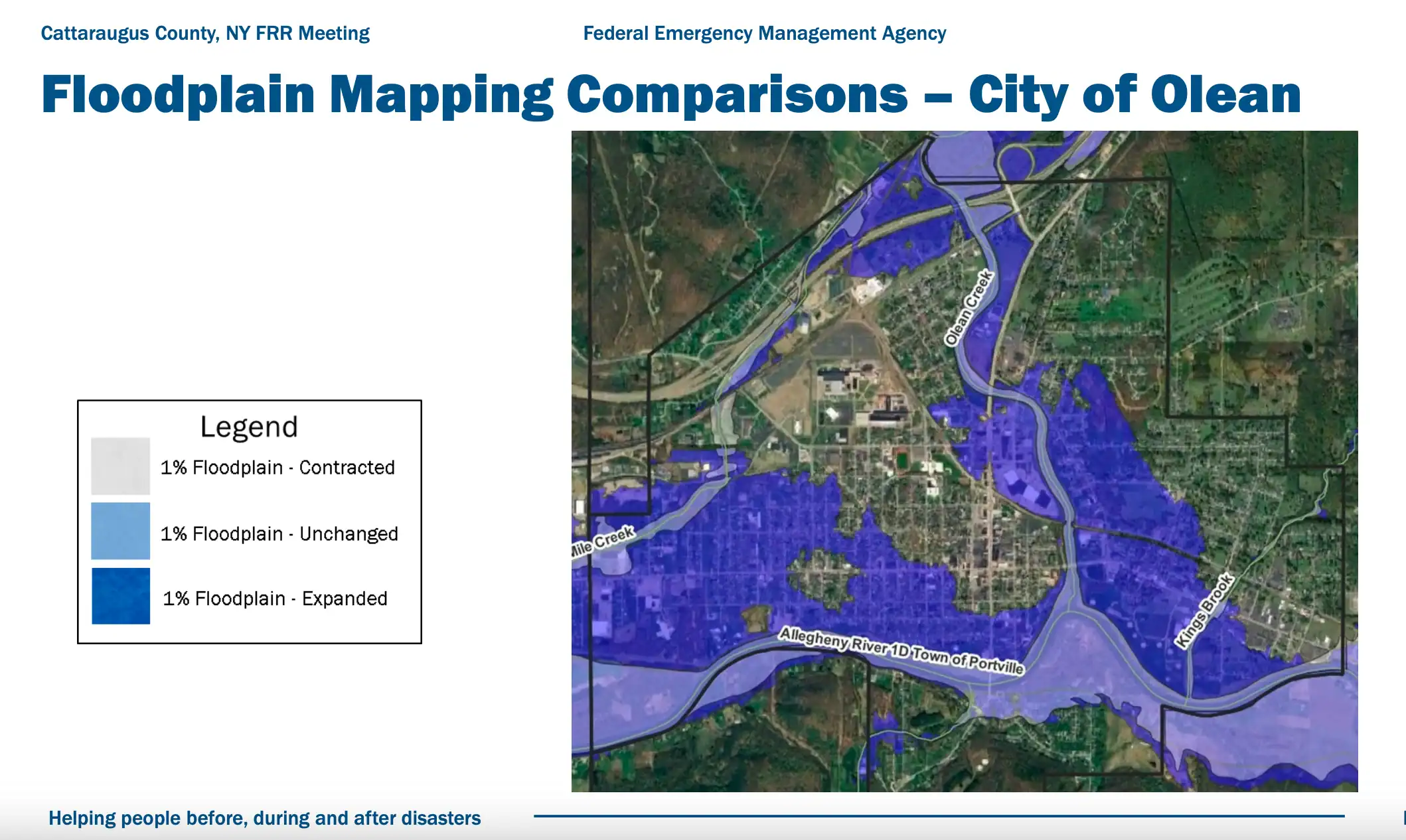 Cattaraugus County, NY FRR Meeting

Federal Emergency Management Agency

Floodplain Mapping Comparisons – City of Olean

Legend

1% Floodplain - Contracted

1% Floodplain - Unchanged

1% Floodplain - Expanded

Olean Creek

Mile Creek

Kings Brook

Allegheny River 1D Town of Portville

Helping people before, during and after disasters